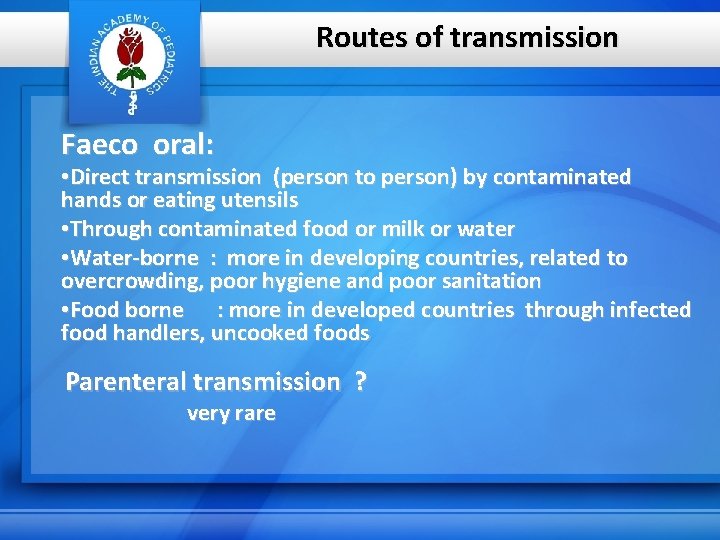 THE INDIAN ACADEMY OF PEDIATRICS

Routes of transmission

Faeco oral:

•Direct transmission (person to person) by contaminated hands or eating utensils

•Through contaminated food or milk or water

•Water-borne : more in developing countries, related to overcrowding, poor hygiene and poor sanitation

•Food borne : more in developed countries through infected food handlers, uncooked foods

Parenteral transmission ?

very rare